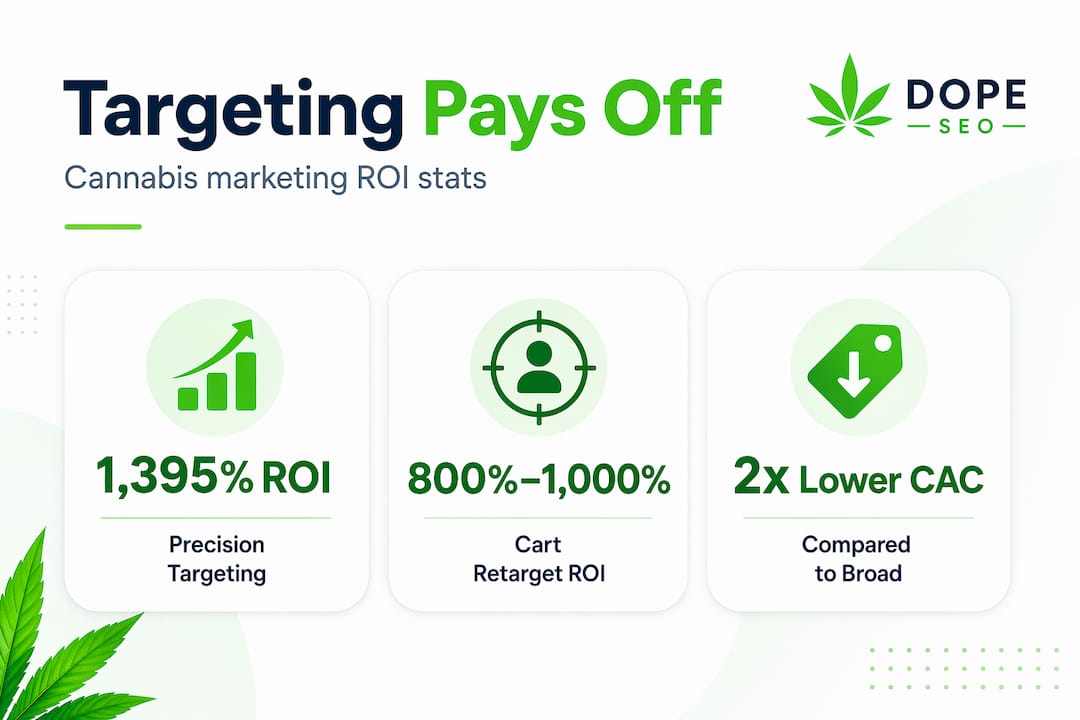 Targeting Pays Off

DOPE
SEO

Cannabis marketing ROI stats

1,395% ROI
Precision Targeting

800%–1,000%
Cart Retarget ROI

2x Lower CAC
Compared to Broad